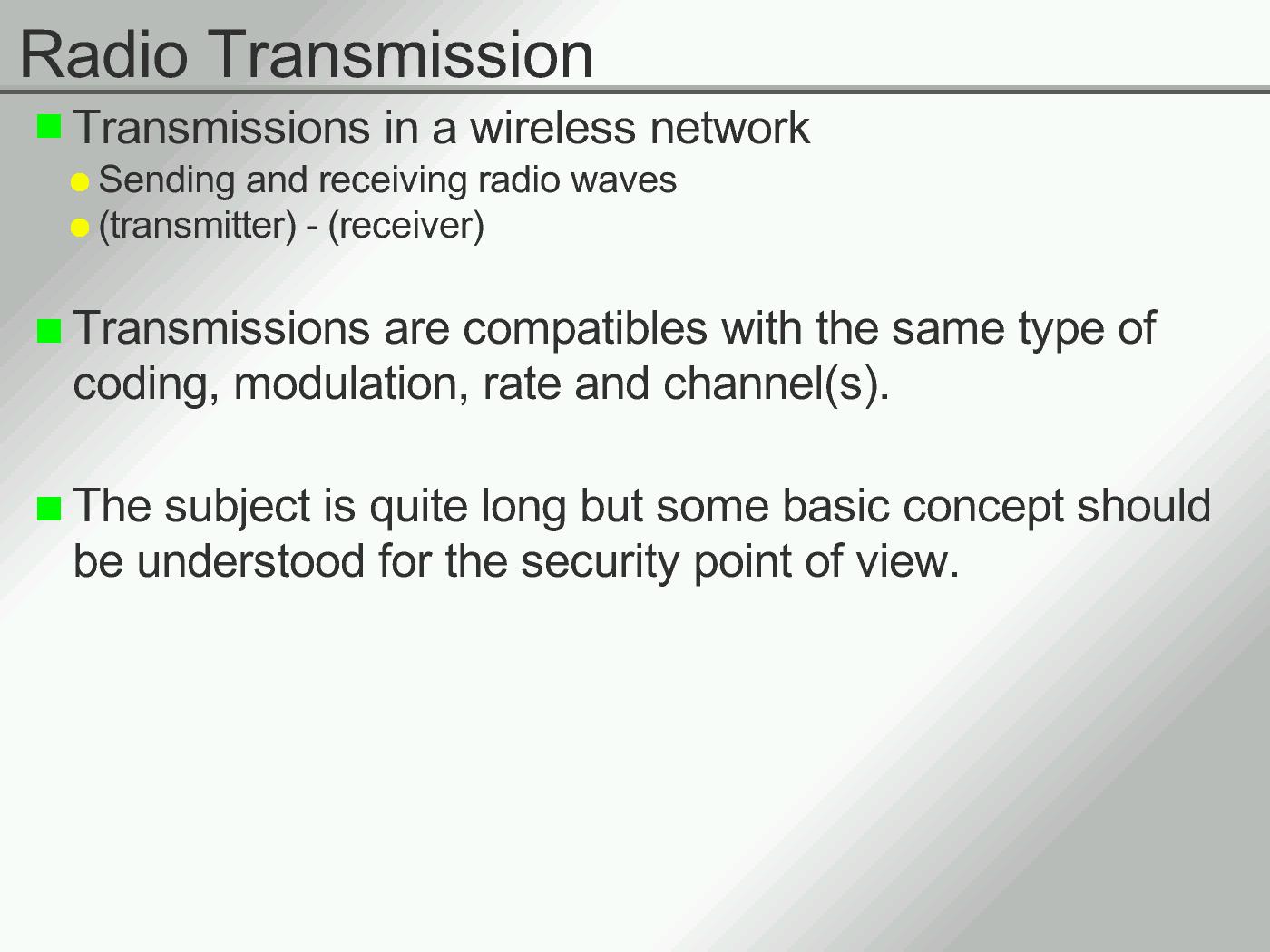 Radio Transmission

Transmissions in a wireless network

Sending and receiving radio waves

(transmitter) - (receiver)

Transmissions are compatibles with the same type of coding, modulation, rate and channel(s).

The subject is quite long but some basic concept should be understood for the security point of view.